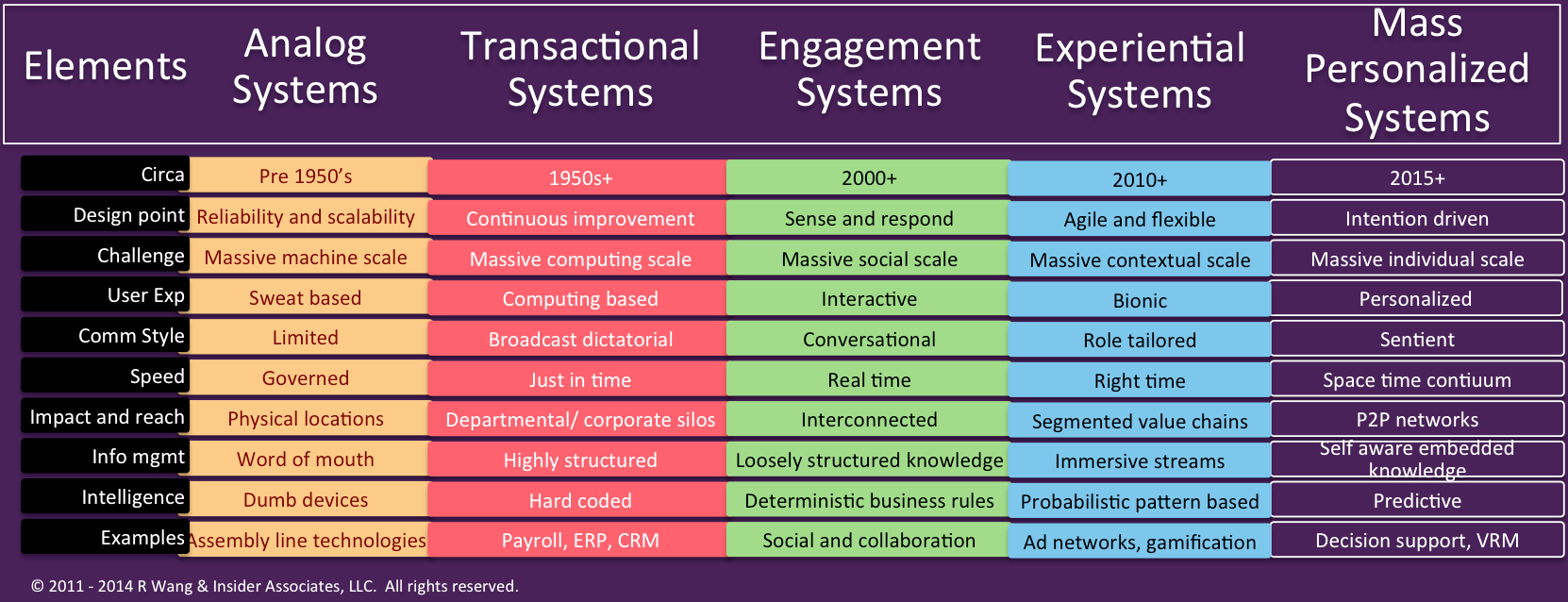 | Elements | Analog Systems | Transactional Systems | Engagement Systems | Experiential Systems | Mass Personalized Systems |
|---|---|---|---|---|---|
| Circa | Pre 1950's | 1950s+ | 2000+ | 2010+ | 2015+ |
| Design point | Reliability and scalability | Continuous improvement | Sense and respond | Agile and flexible | Intention driven |
| Challenge | Massive machine scale | Massive computing scale | Massive social scale | Massive contextual scale | Massive individual scale |
| User Exp | Sweat based | Computing based | Interactive | Bionic | Personalized |
| Comm Style | Limited | Broadcast dictatorial | Conversational | Role tailored | Sentient |
| Speed | Governed | Just in time | Real time | Right time | Space time contiuum |
| Impact and reach | Physical locations | Departmental/ corporate silos | Interconnected | Segmented value chains | P2P networks |
| Info mgmt | Word of mouth | Highly structured | Loosely structured knowledge | Immersive streams | Self aware embedded knowledge |
| Intelligence | Dumb devices | Hard coded | Deterministic business rules | Probabilistic pattern based | Predictive |
| Examples | Assembly line technologies | Payroll, ERP, CRM | Social and collaboration | Ad networks, gamification | Decision support, VRM |

© 2011 - 2014 R Wang & Insider Associates, LLC. All rights reserved.